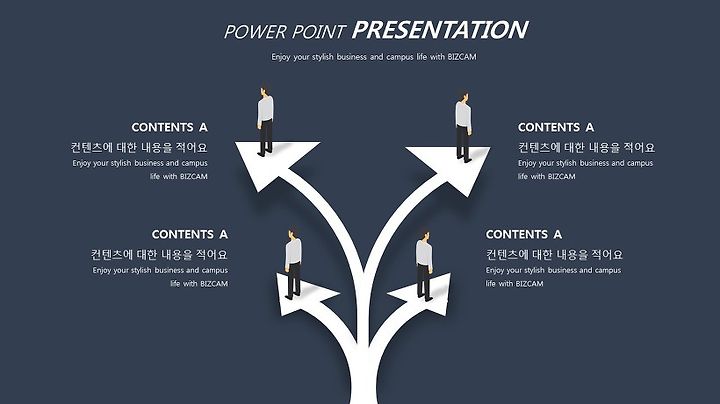 POWER POINT PRESENTATION

Enjoy your stylish business and campus life with BIZCAM

CONTENTS A

컨텐츠에 대한 내용을 적어요

Enjoy your stylish business and campus life with BIZCAM

CONTENTS A

컨텐츠에 대한 내용을 적어요

Enjoy your stylish business and campus life with BIZCAM

CONTENTS A

컨텐츠에 대한 내용을 적어요

Enjoy your stylish business and campus life with BIZCAM

CONTENTS A

컨텐츠에 대한 내용을 적어요

Enjoy your stylish business and campus life with BIZCAM